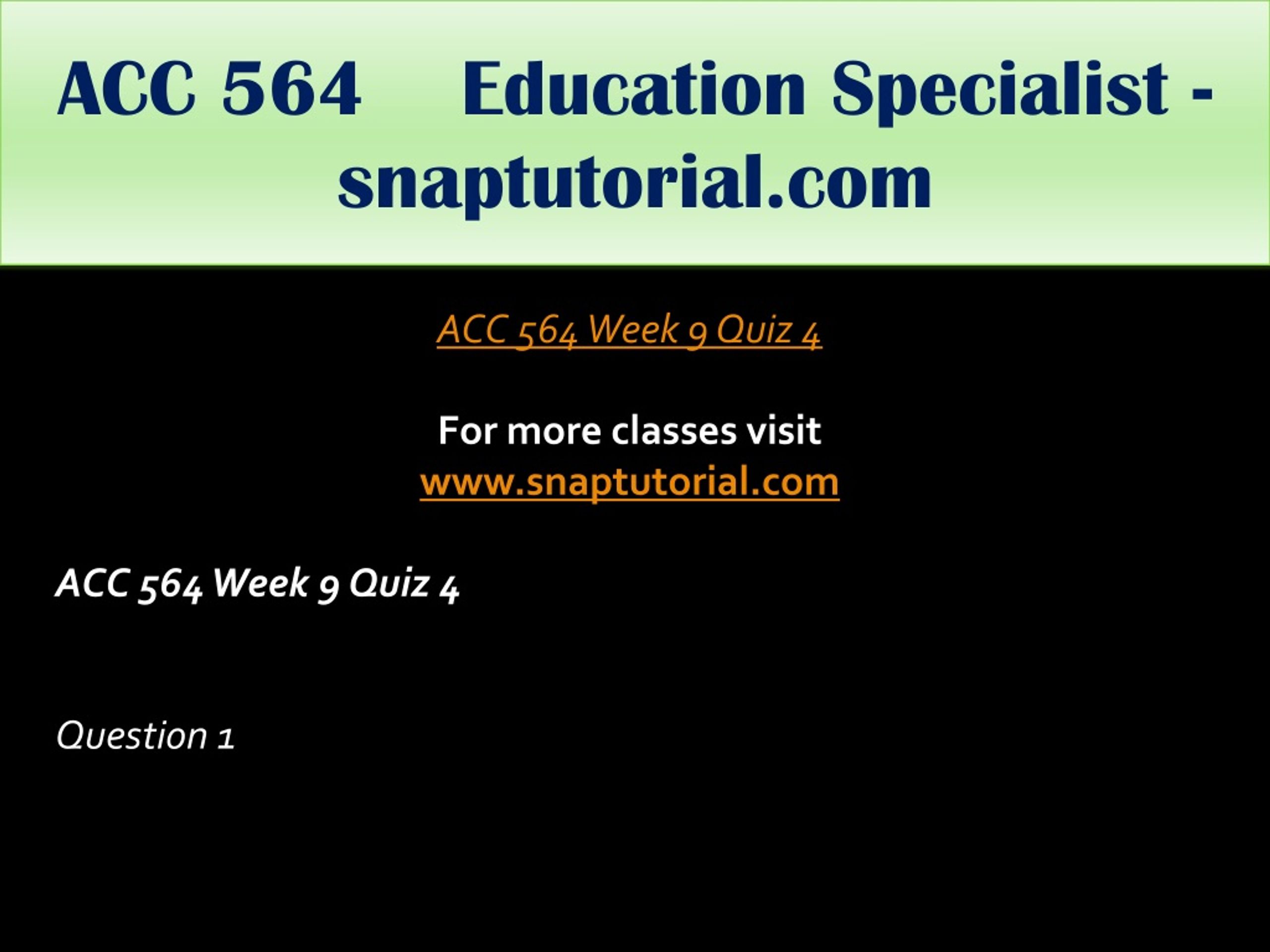 ACC 564 Education Specialist - snaptutorial.com

ACC 564 Week 9 Quiz 4

For more classes visit
www.snaptutorial.com

ACC 564 Week 9 Quiz 4

Question 1